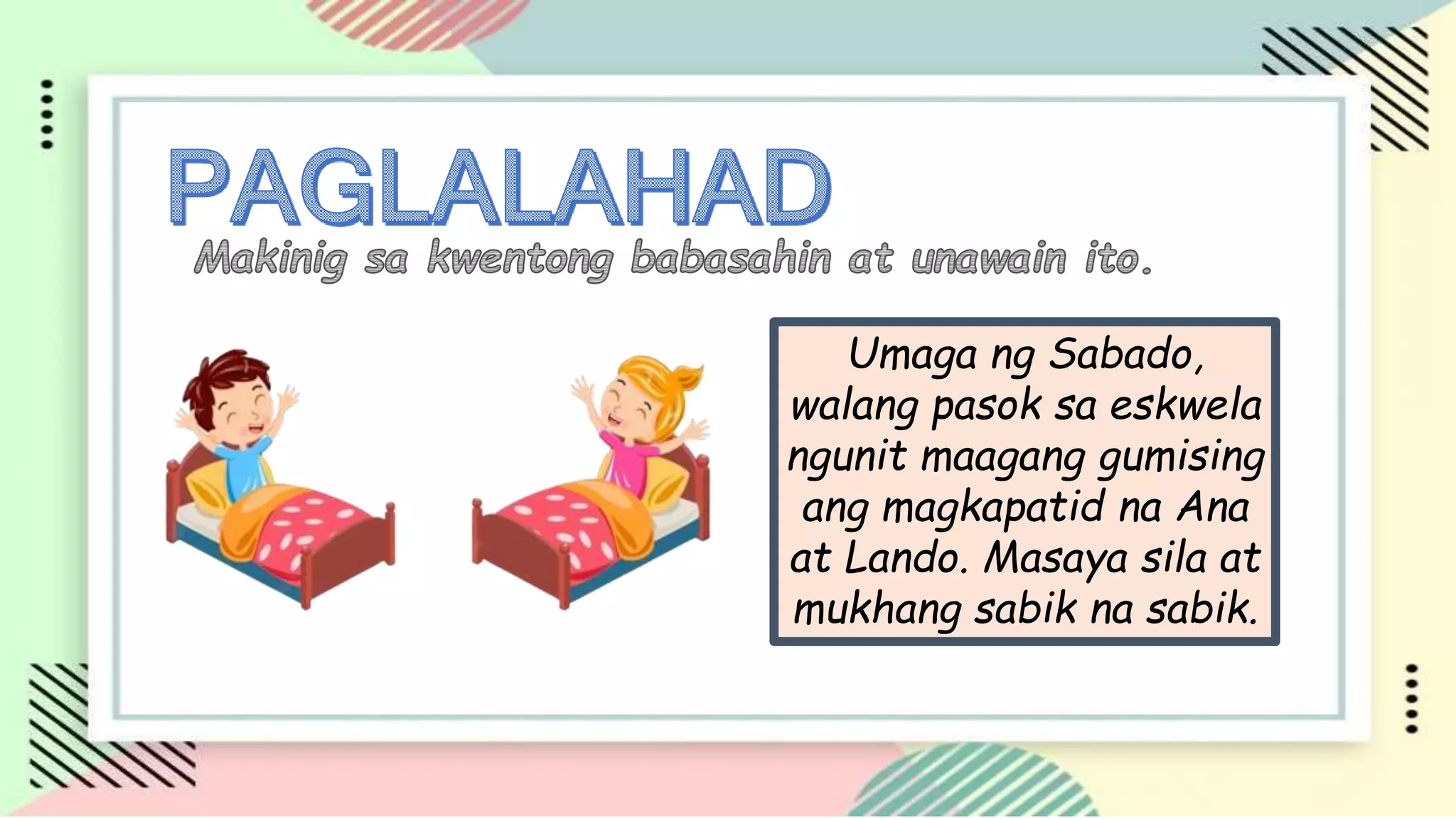 PAGLALAHAD

Makinig sa kwentong babasahin at unawain ito.

Umaga ng Sabado, walang pasok sa eskwela ngunit maagang gumising ang magkapatid na Ana at Lando. Masaya sila at mukhang sabik na sabik.